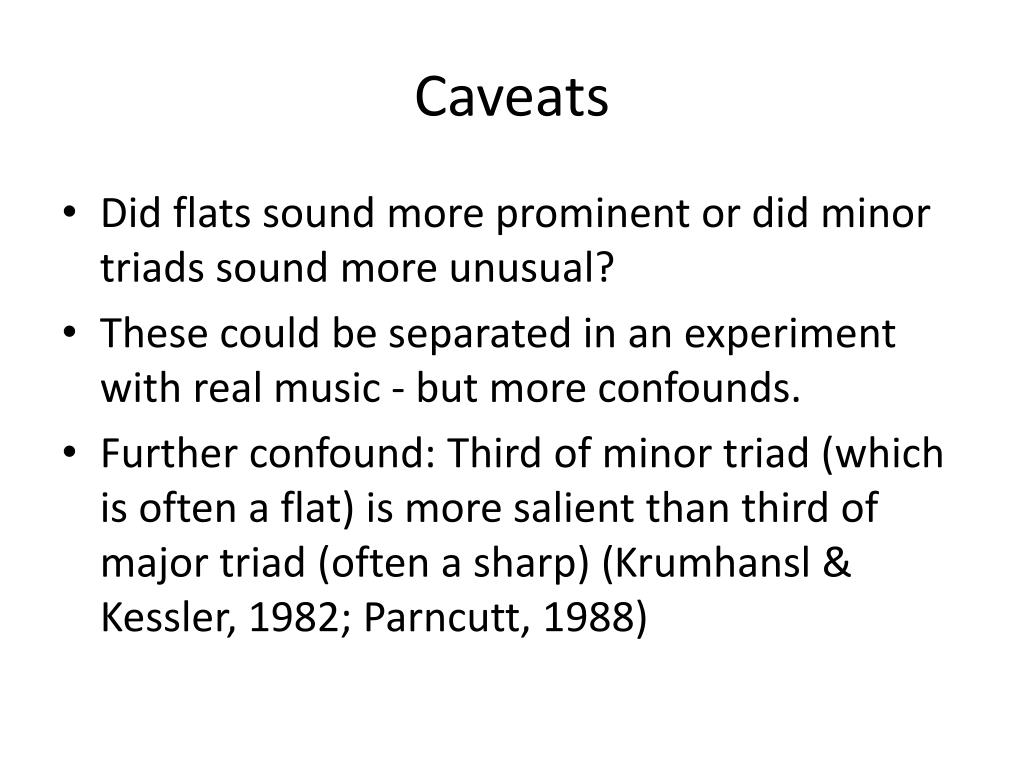 Caveats

• Did flats sound more prominent or did minor triads sound more unusual?
• These could be separated in an experiment with real music - but more confounds.
• Further confound: Third of minor triad (which is often a flat) is more salient than third of major triad (often a sharp) (Krumhansl & Kessler, 1982; Parncutt, 1988)